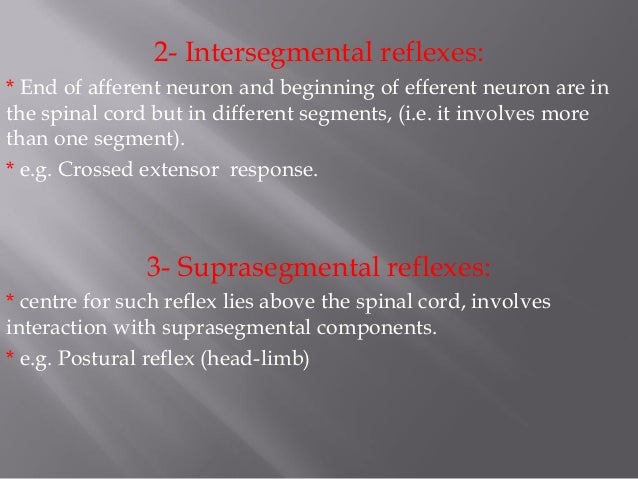 2- Intersegmental reflexes:

* End of afferent neuron and beginning of efferent neuron are in the spinal cord but in different segments, (i.e. it involves more than one segment).

* e.g. Crossed extensor response.

3- Suprasegmental reflexes:

* centre for such reflex lies above the spinal cord, involves interaction with suprasegmental components.

* e.g. Postural reflex (head-limb)